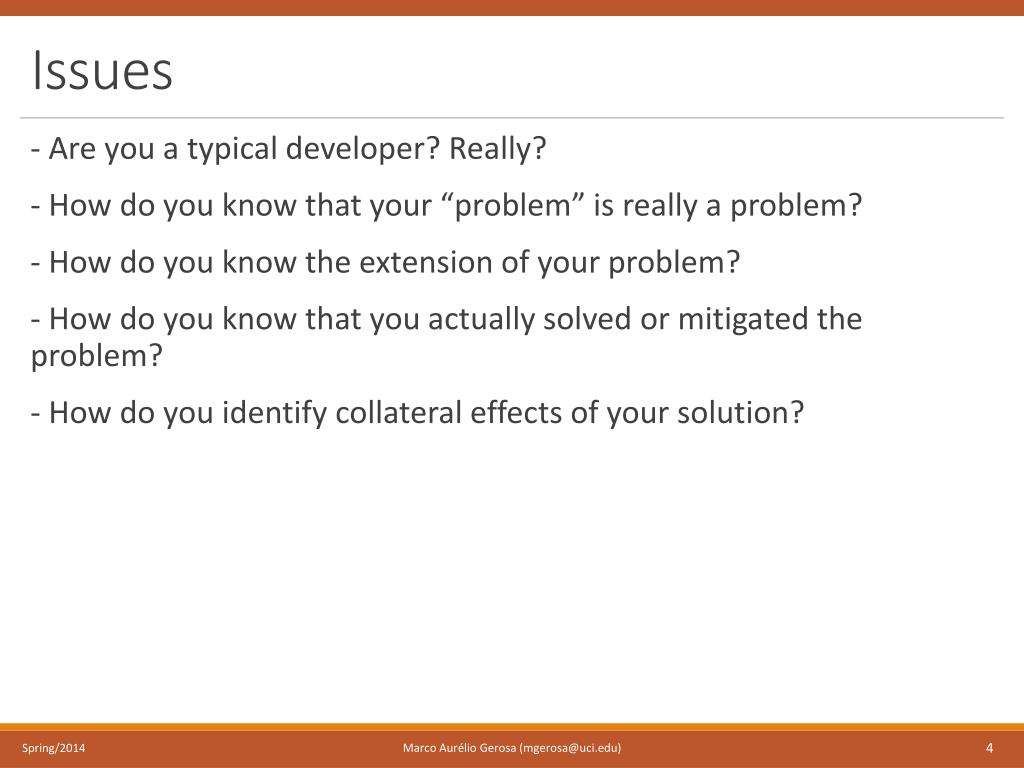 Issues

- Are you a typical developer? Really?

- How do you know that your “problem” is really a problem?

- How do you know the extension of your problem?

- How do you know that you actually solved or mitigated the problem?

- How do you identify collateral effects of your solution?

Spring/2014

Marco Aurélio Gerosa (mgerosa@uci.edu)

4